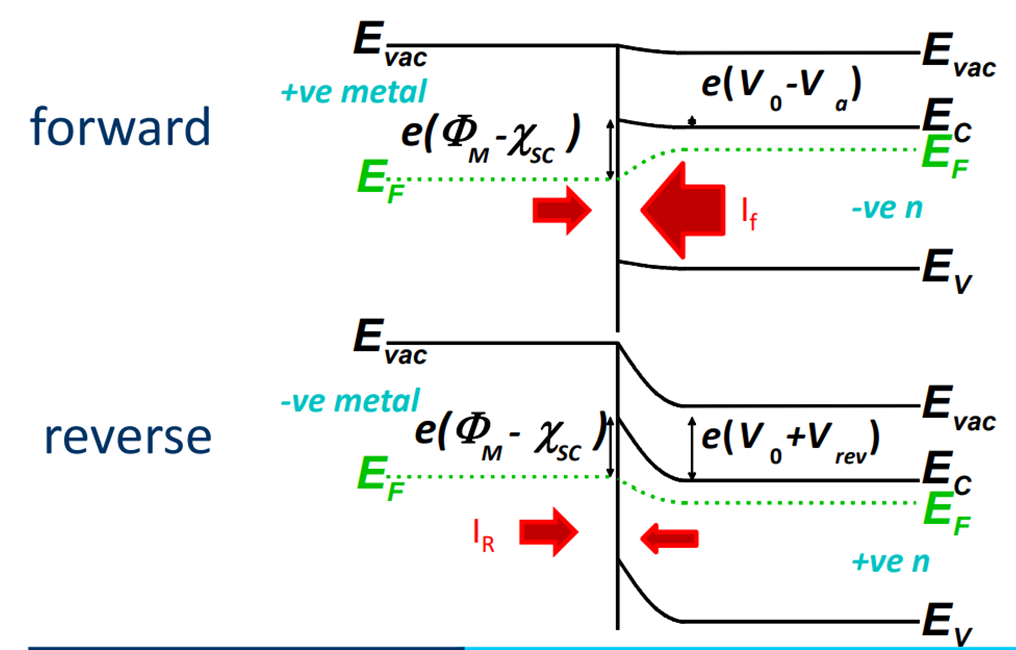 forward

$E_{vac}$

+ve metal

$e(\Phi_M - \chi_{SC})$

$E_F$

$E_{vac}$

$e(V_0 - V_a)$

$E_C$

$E_F$

$I_f$

-ve n

$E_V$

reverse

$E_{vac}$

-ve metal

$e(\Phi_M - \chi_{SC})$

$E_F$

$I_R$

$E_{vac}$

$e(V_0 + V_{rev})$

$E_C$

$E_F$

+ve n

$E_V$